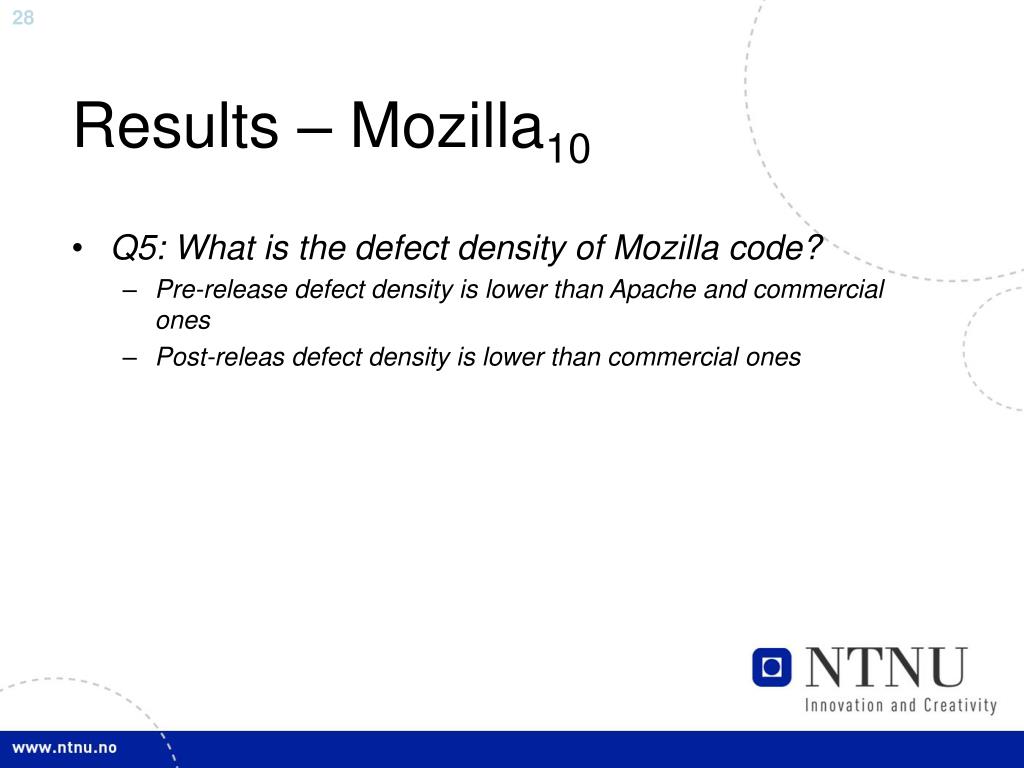 28

Results – Mozilla$_{10}$

• Q5: What is the defect density of Mozilla code?
– Pre-release defect density is lower than Apache and commercial ones
– Post-releas defect density is lower than commercial ones

NTNU
Innovation and Creativity

www.ntnu.no